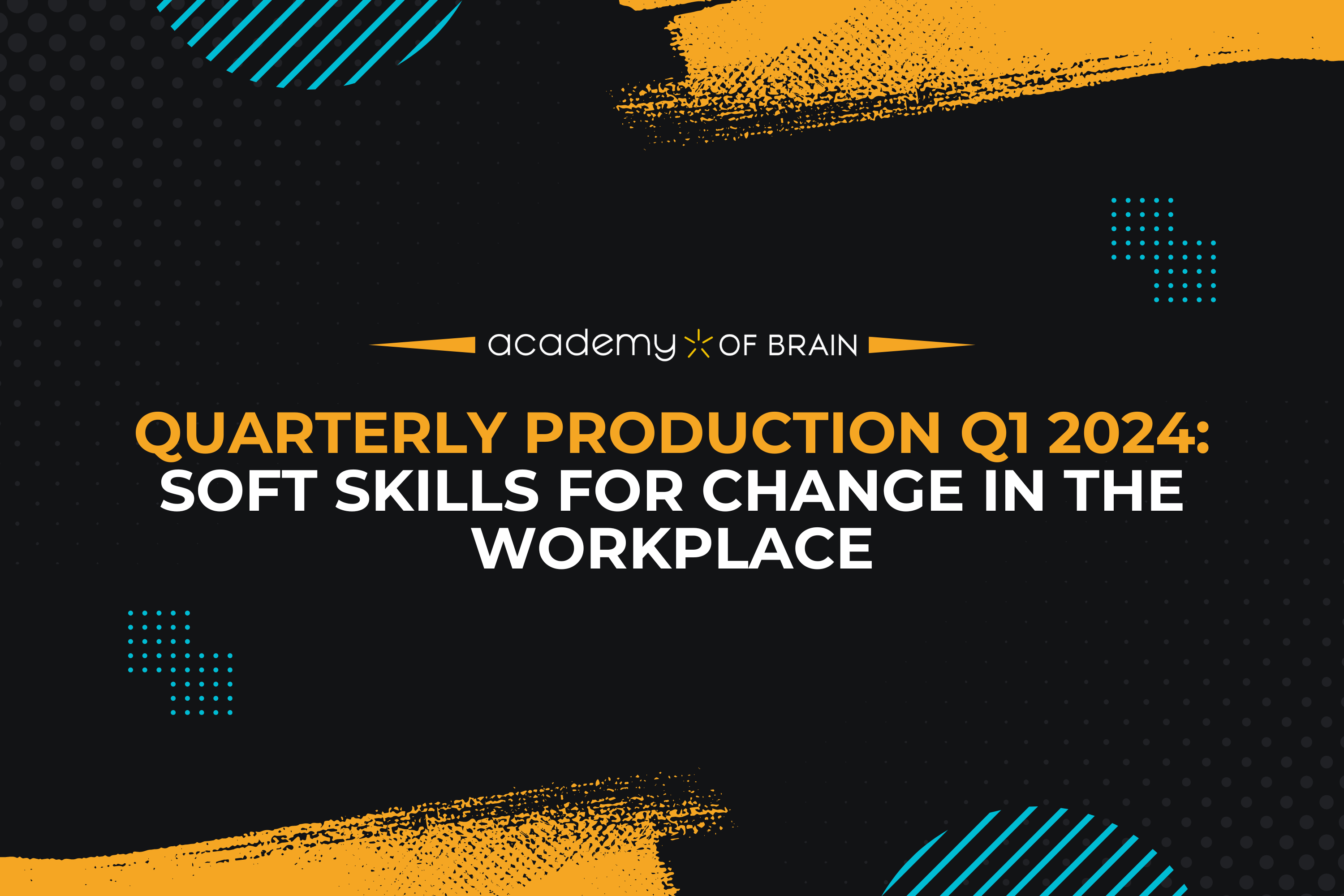 academy OF BRAIN

QUARTERLY PRODUCTION Q1 2024: SOFT SKILLS FOR CHANGE IN THE WORKPLACE